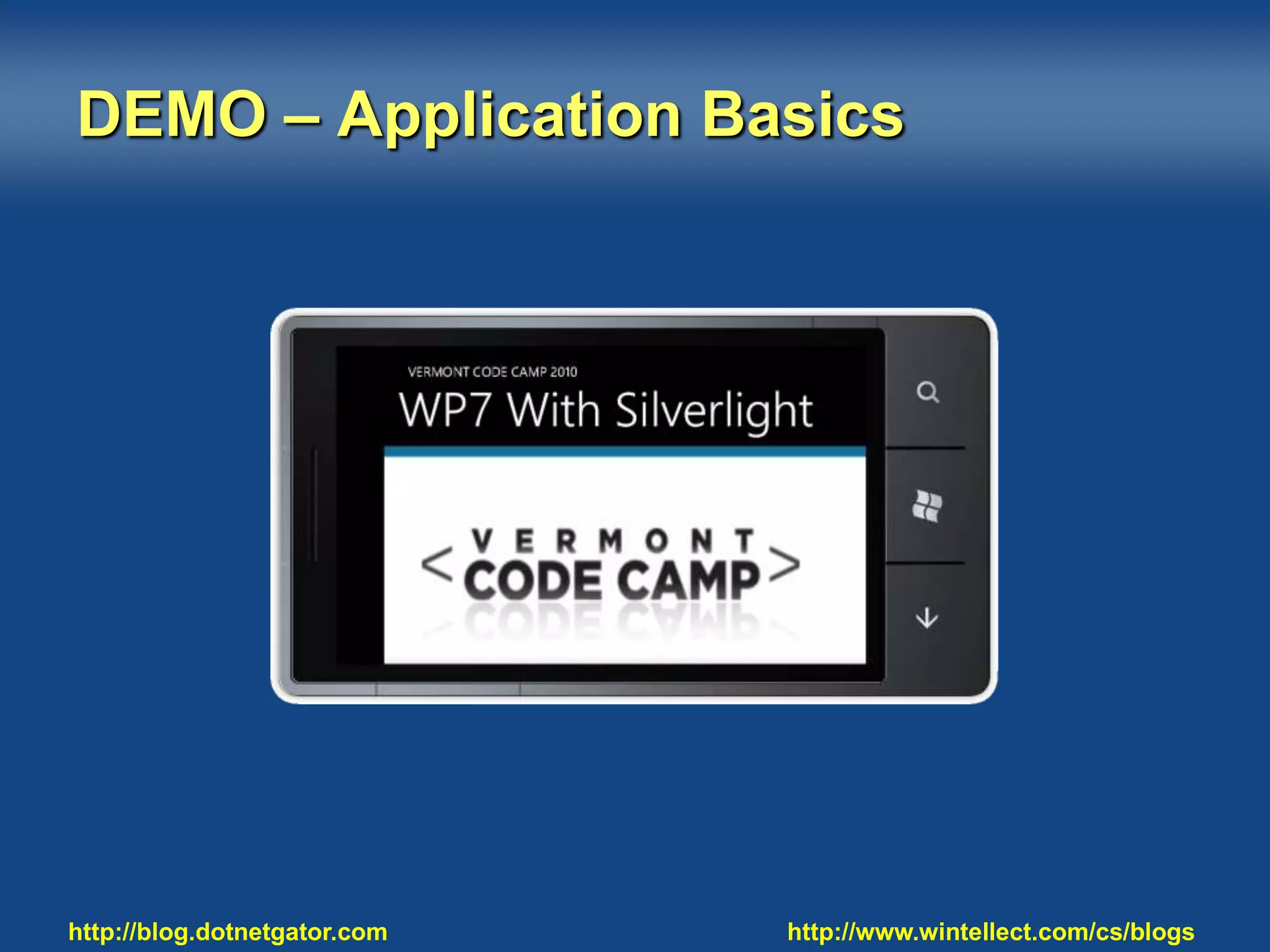 DEMO – Application Basics

VERMONT CODE CAMP 2010

WP7 With Silverlight

< VERMONT CODE CAMP >

http://blog.dotnetgator.com

http://www.wintellect.com/cs/blogs